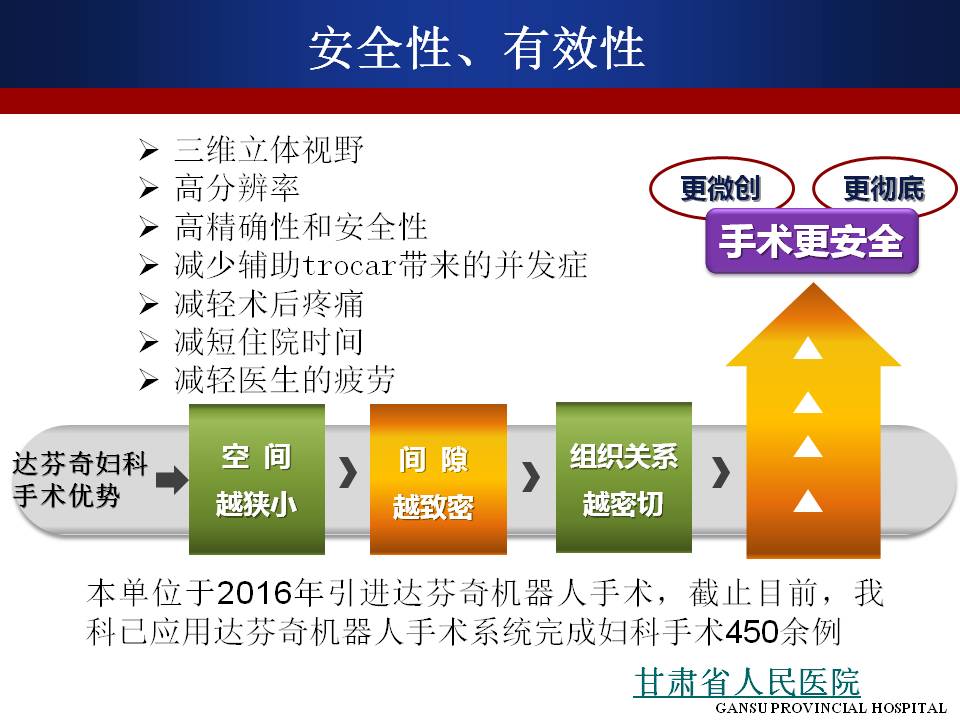 安全性、有效性

➢ 三维立体视野
➢ 高分辨率
➢ 高精确性和安全性
➢ 减少辅助trocar带来的并发症
➢ 减轻术后疼痛
➢ 减短住院时间
➢ 减轻医生的疲劳

更微创
更彻底
手术更安全

达芬奇妇科手术优势

空 间
越狭小

间 隙
越致密

组织关系
越密切

本单位于2016年引进达芬奇机器人手术，截止目前，我科已应用达芬奇机器人手术系统完成妇科手术450余例

甘肃省人民医院
GANSU PROVINCIAL HOSPITAL